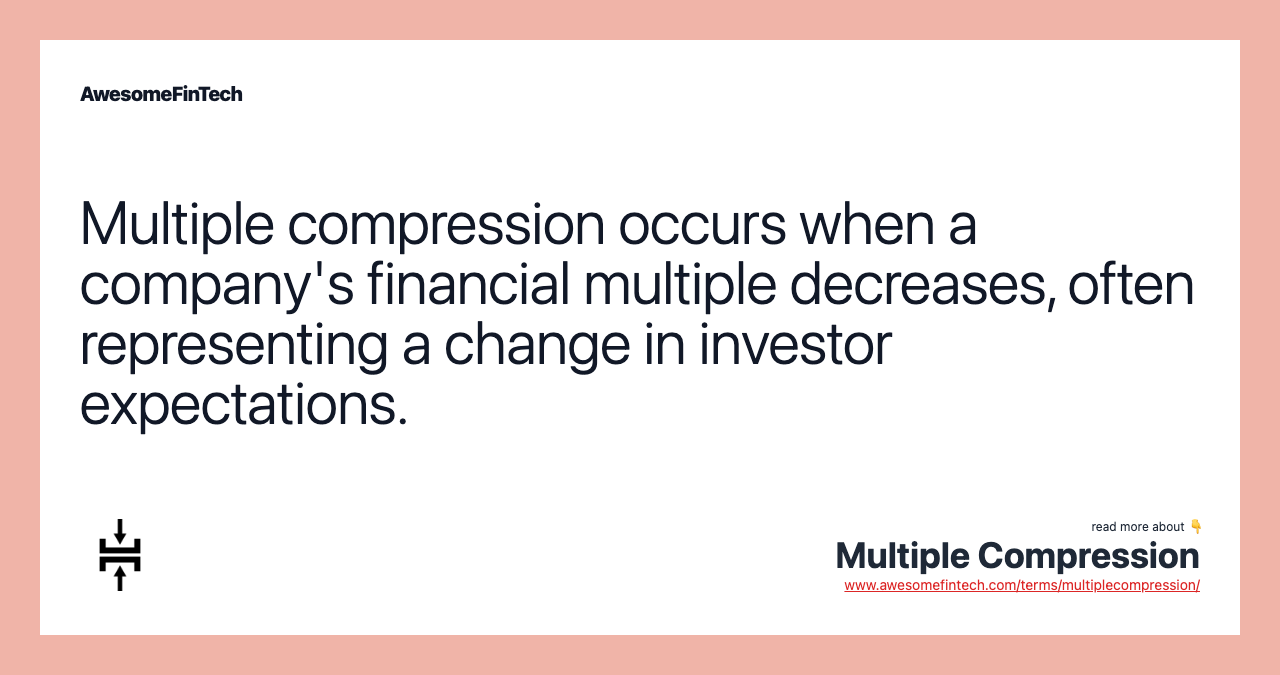 AwesomeFinTech

Multiple compression occurs when a company's financial multiple decreases, often representing a change in investor expectations.

read more about 👇
Multiple Compression
www.awesomefintech.com/terms/multiplecompression/